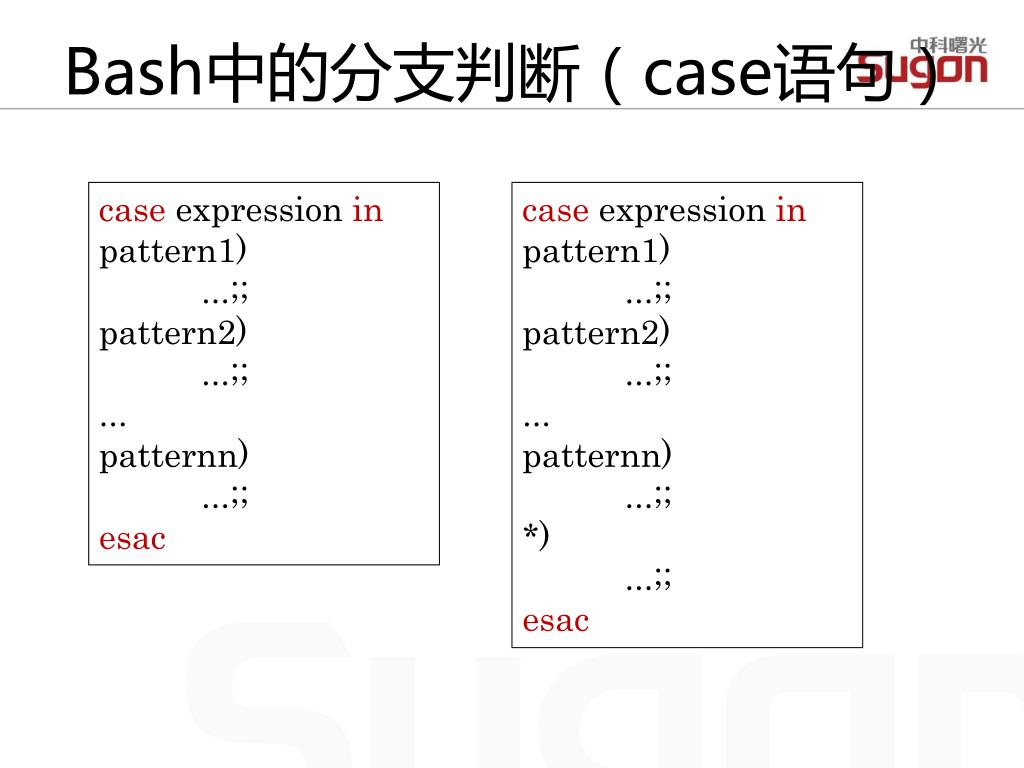 Bash中的分支判断（case语句）

中科曙光
Sugon

case expression in
pattern1)
...;;
pattern2)
...;;
...
patternn)
...;;
esac

case expression in
pattern1)
...;;
pattern2)
...;;
...
patternn)
...;;
*)
...;;
esac